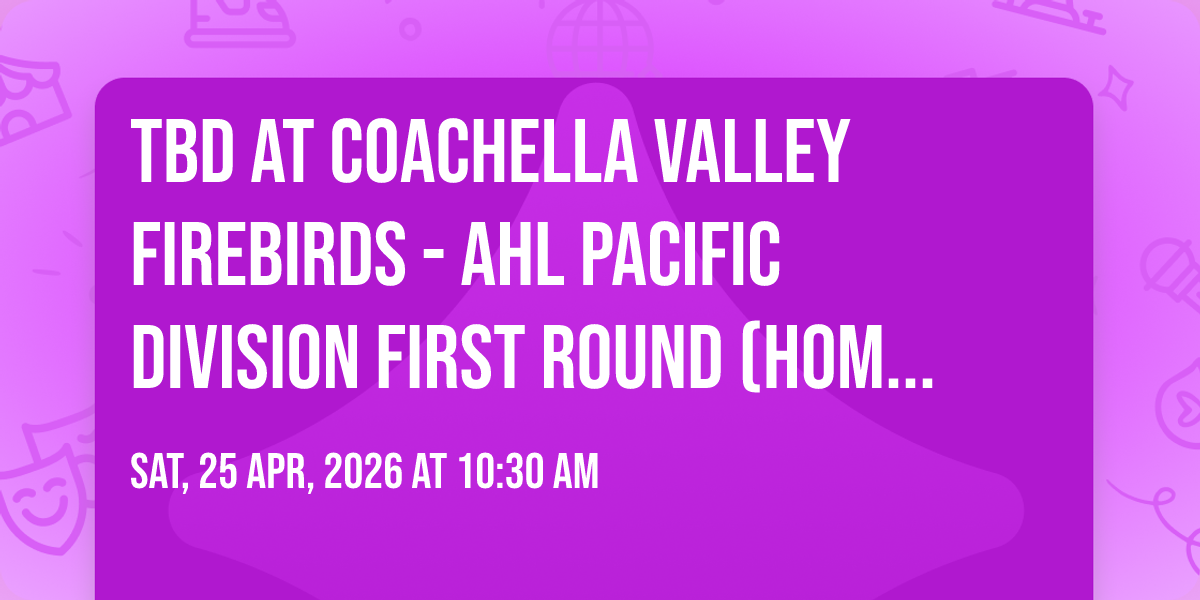 TBD AT COACHELLA VALLEY FIREBIRDS - AHL PACIFIC DIVISION FIRST ROUND (HOM...

SAT, 25 APR, 2026 AT 10:30 AM